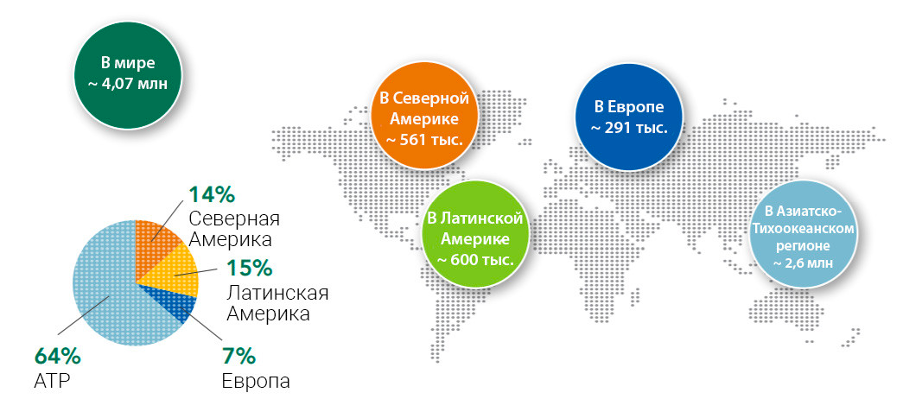 В мире
~ 4,07 млн

В Северной Америке
~ 561 тыс.

В Европе
~ 291 тыс.

В Латинской Америке
~ 600 тыс.

В Азиатско-Тихоокеанском регионе
~ 2,6 млн

14%
Северная Америка

15%
Латинская Америка

64%
АТР

7%
Европа